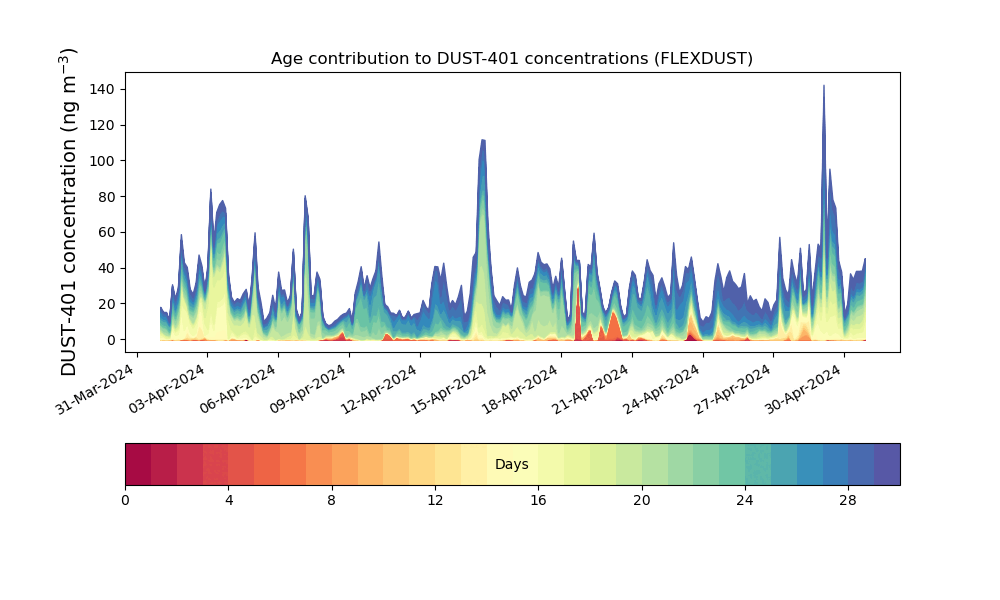 Age contribution to DUST-401 concentrations (FLEXDUST)

DUST-401 concentration (ng m$^{-3}$)

140
120
100
80
60
40
20
0

31-Mar-2024
03-Apr-2024
06-Apr-2024
09-Apr-2024
12-Apr-2024
15-Apr-2024
18-Apr-2024
21-Apr-2024
24-Apr-2024
27-Apr-2024
30-Apr-2024

Days

0
4
8
12
16
20
24
28